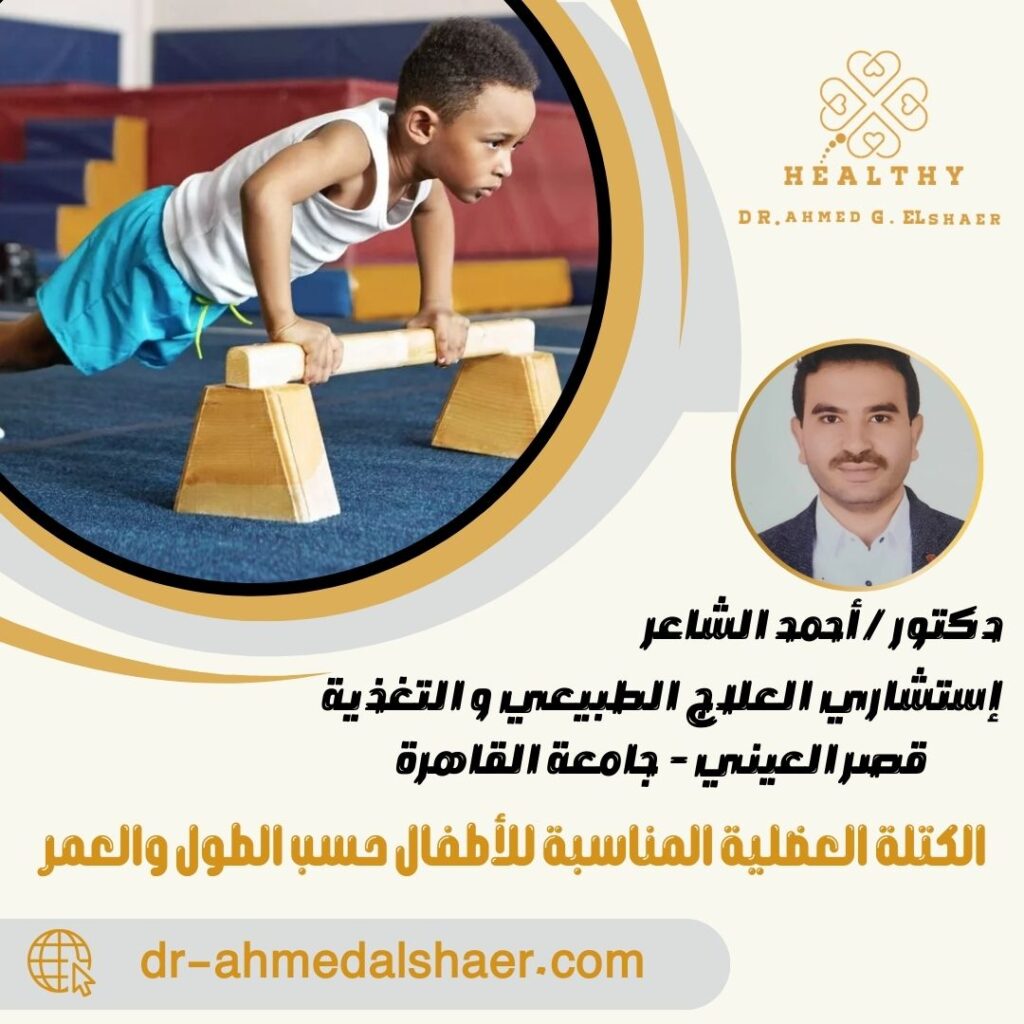 HEALTHY
DR.AHMED G. ELSHAER

دكتور / أحمد الشاعر
إستشاري العلاج الطبيعي و التغذية
قصر العيني - جامعة القاهرة

الكتلة العضلية المناسبة للأطفال حسب الطول والعمر

dr-ahmedalshaer.com